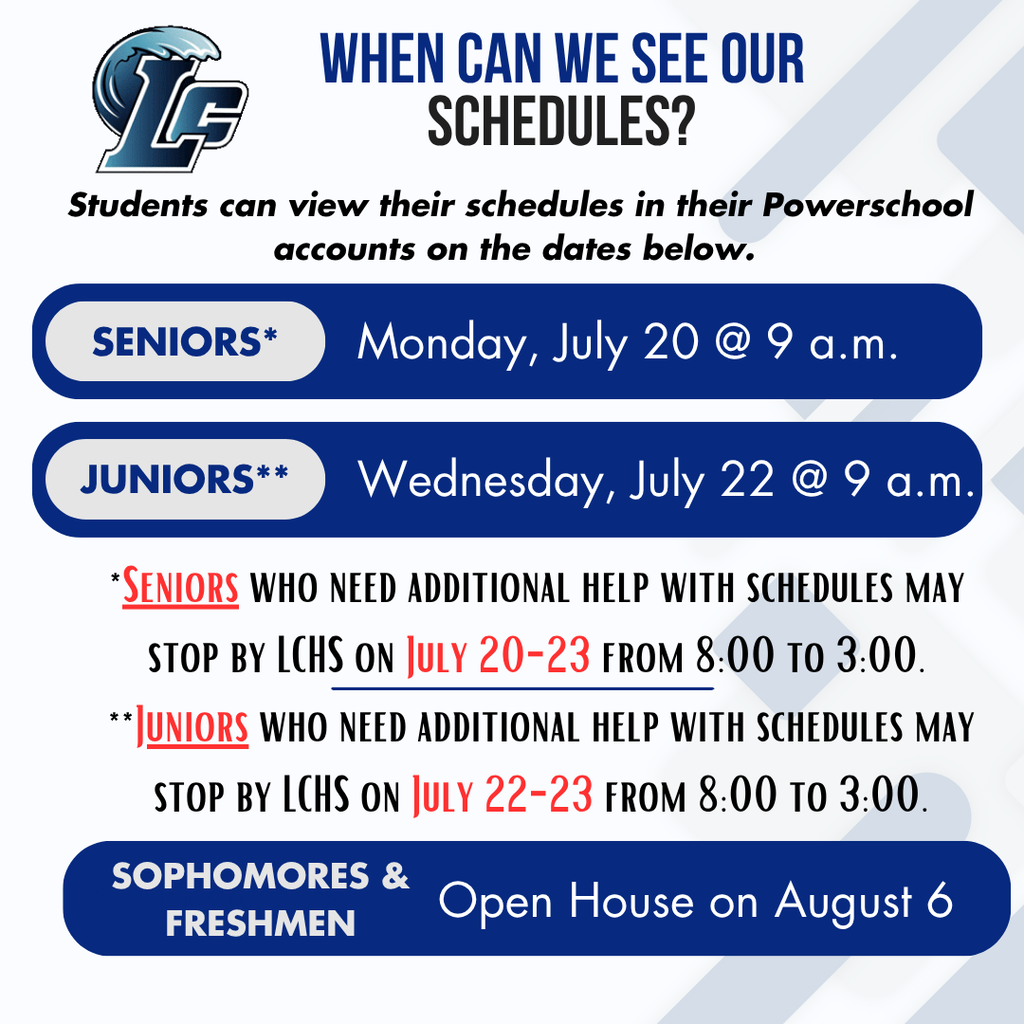 LC

WHEN CAN WE SEE OUR SCHEDULES?

Students can view their schedules in their Powerschool accounts on the dates below.

SENIORS* Monday, July 20 @ 9 a.m.

JUNIORS** Wednesday, July 22 @ 9 a.m.

*SENIORS WHO NEED ADDITIONAL HELP WITH SCHEDULES MAY STOP BY LCHS ON JULY 20-23 FROM 8:00 TO 3:00.

**JUNIORS WHO NEED ADDITIONAL HELP WITH SCHEDULES MAY STOP BY LCHS ON JULY 22-23 FROM 8:00 TO 3:00.

SOPHOMORES & FRESHMEN Open House on August 6